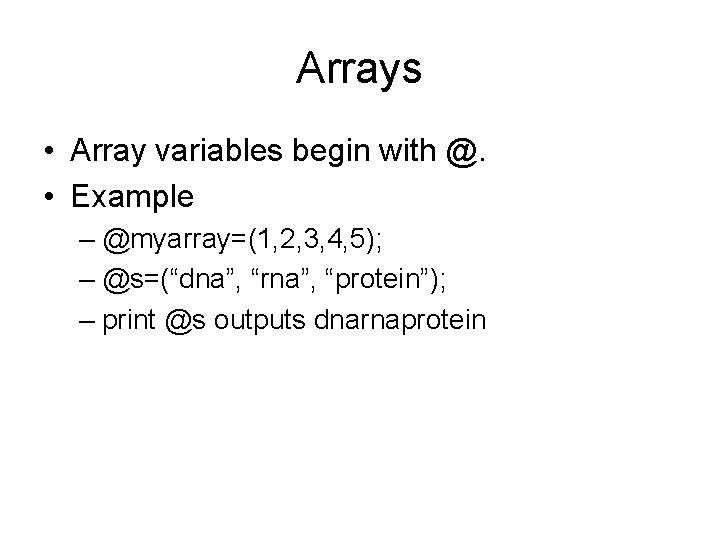 Arrays

• Array variables begin with @.
• Example
– @myarray=(1,2,3,4,5);
– @s=(“dna”, “rna”, “protein”);
– print @s outputs dnarnaprotein